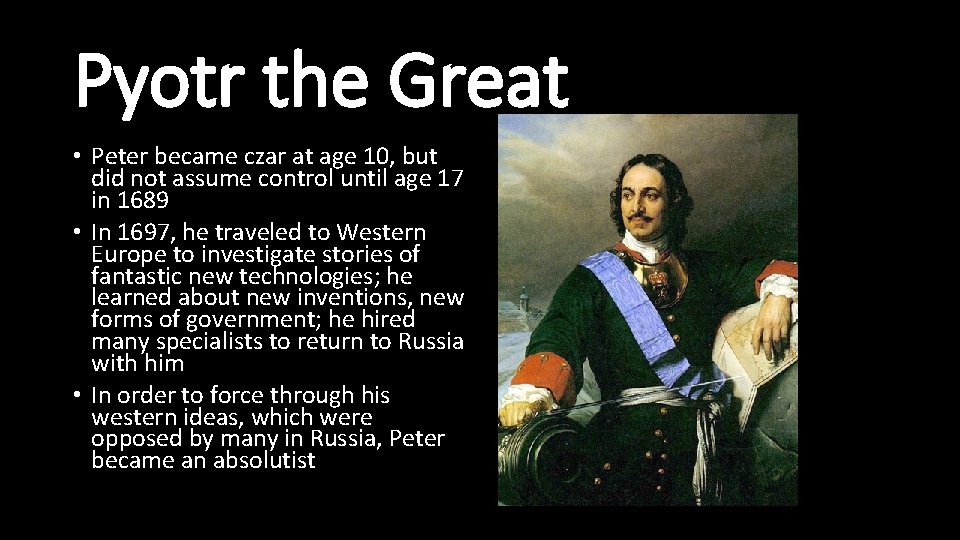 Pyotr the Great

• Peter became czar at age 10, but did not assume control until age 17 in 1689

• In 1697, he traveled to Western Europe to investigate stories of fantastic new technologies; he learned about new inventions, new forms of government; he hired many specialists to return to Russia with him

• In order to force through his western ideas, which were opposed by many in Russia, Peter became an absolutist